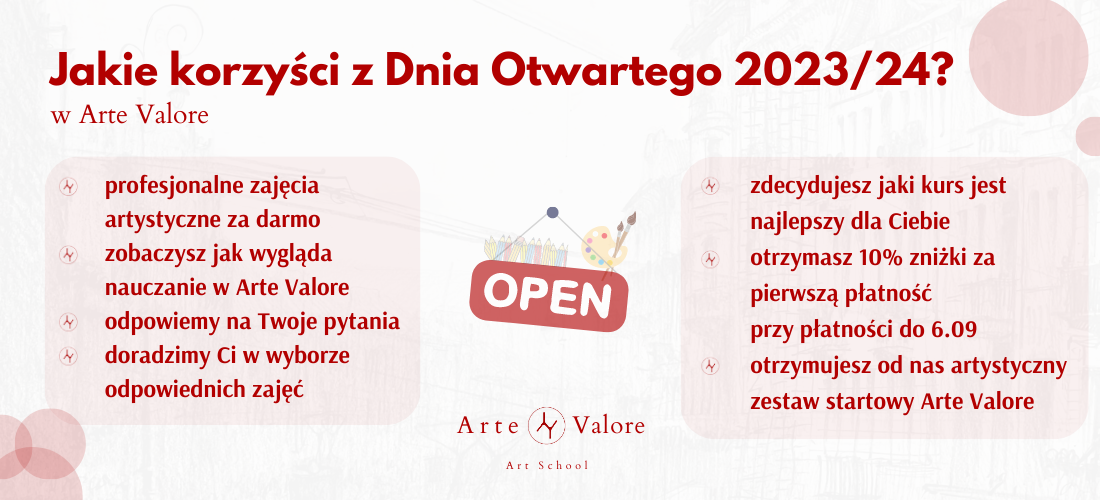 Jakie korzyści z Dnia Otwartego 2023/24?
w Arte Valore

profesjonalne zajęcia artystyczne za darmo
zobaczysz jak wygląda nauczanie w Arte Valore
odpowiemy na Twoje pytania
doradzimy Ci w wyborze odpowiednich zajęć

OPEN

zdecydujesz jaki kurs jest najlepszy dla Ciebie
otrzymasz 10% zniżki za pierwszą płatność przy płatności do 6.09
otrzymujesz od nas artystyczny zestaw startowy Arte Valore

Arte Valore
Art School